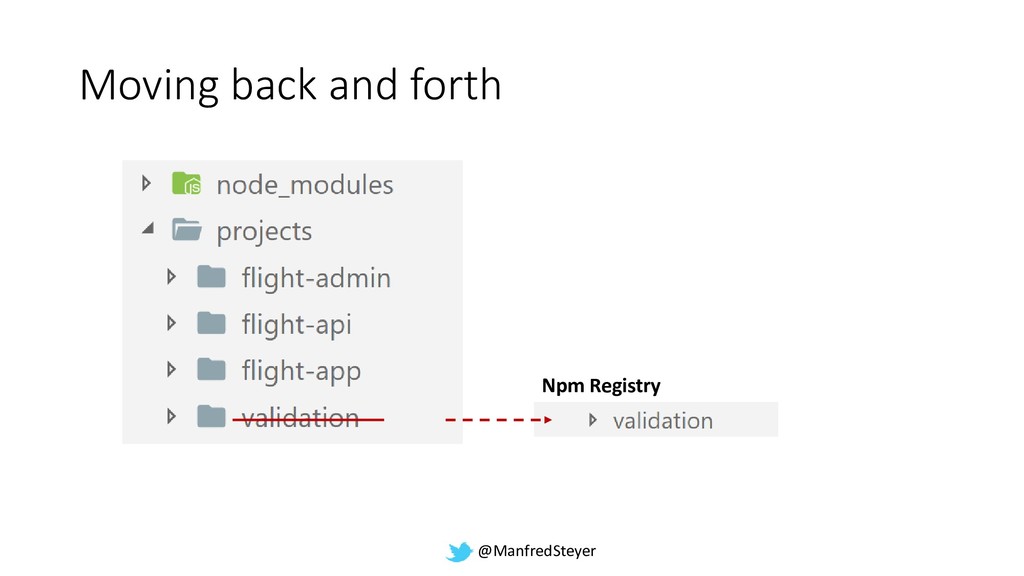 Moving back and forth

node_modules
projects
flight-admin
flight-api
flight-app
validation

Npm Registry
validation

@ManfredSteyer